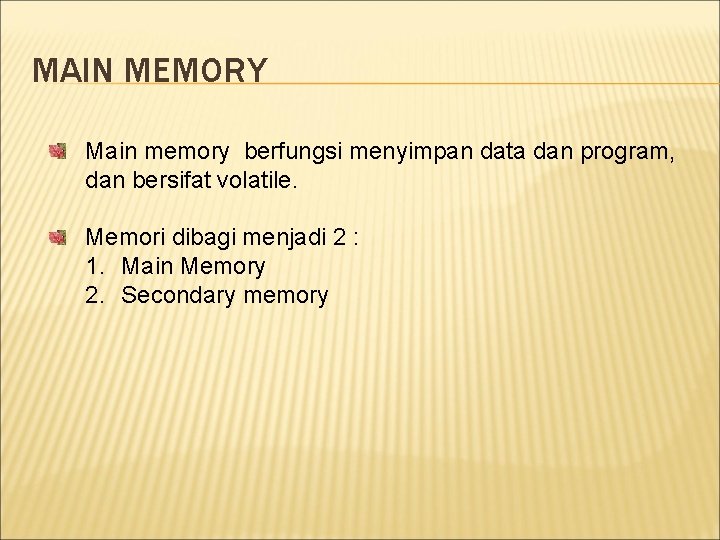 MAIN MEMORY

Main memory  berfungsi menyimpan data dan program, dan bersifat volatile.

Memori dibagi menjadi 2 :
1. Main Memory
2. Secondary memory